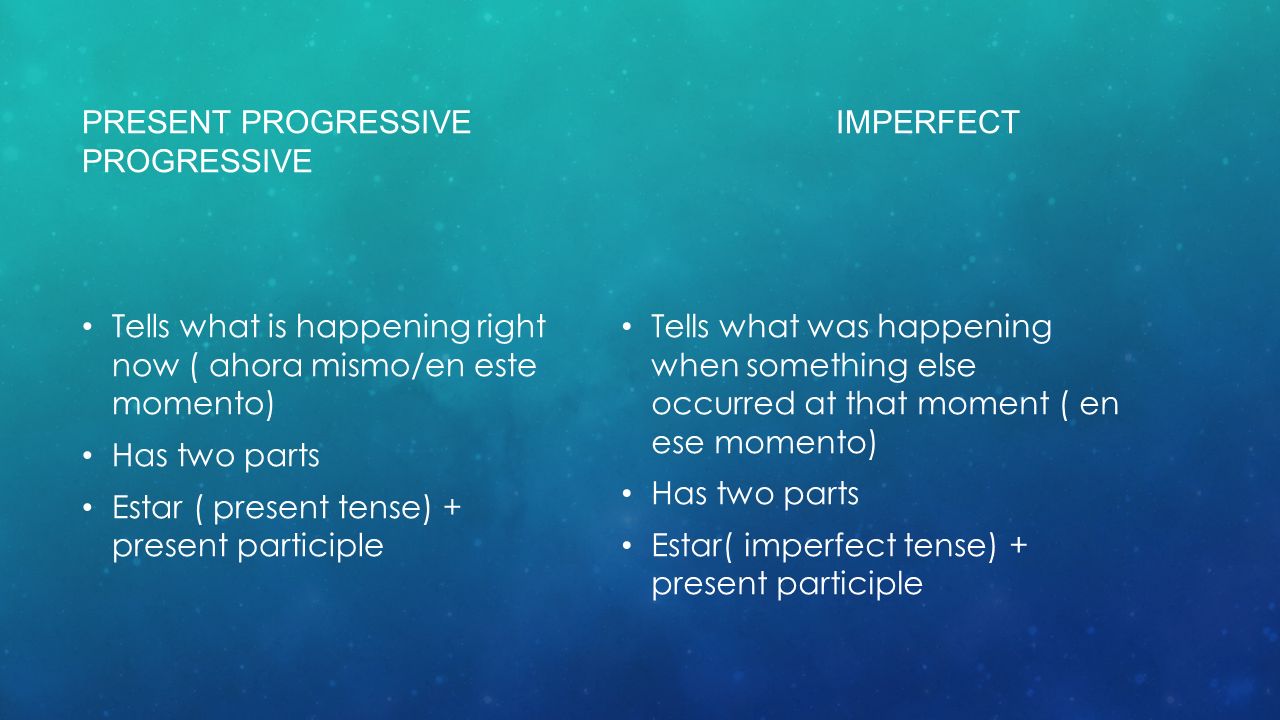 PRESENT PROGRESSIVE IMPERFECT PROGRESSIVE

• Tells what is happening right now ( ahora mismo/en este momento)
• Has two parts
• Estar ( present tense) + present participle

• Tells what was happening when something else occurred at that moment ( en ese momento)
• Has two parts
• Estar( imperfect tense) + present participle